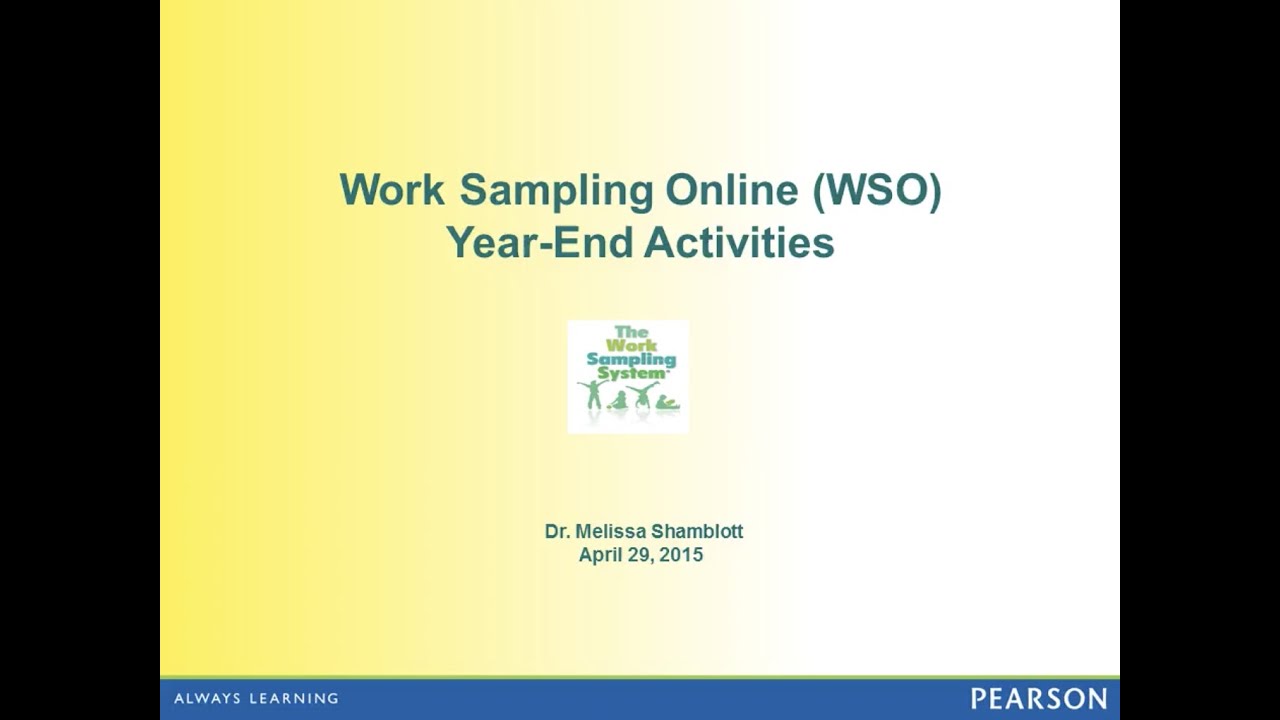 Work Sampling Online (WSO)
Year-End Activities

The Work Sampling System

Dr. Melissa Shamblott
April 29, 2015

ALWAYS LEARNING

PEARSON